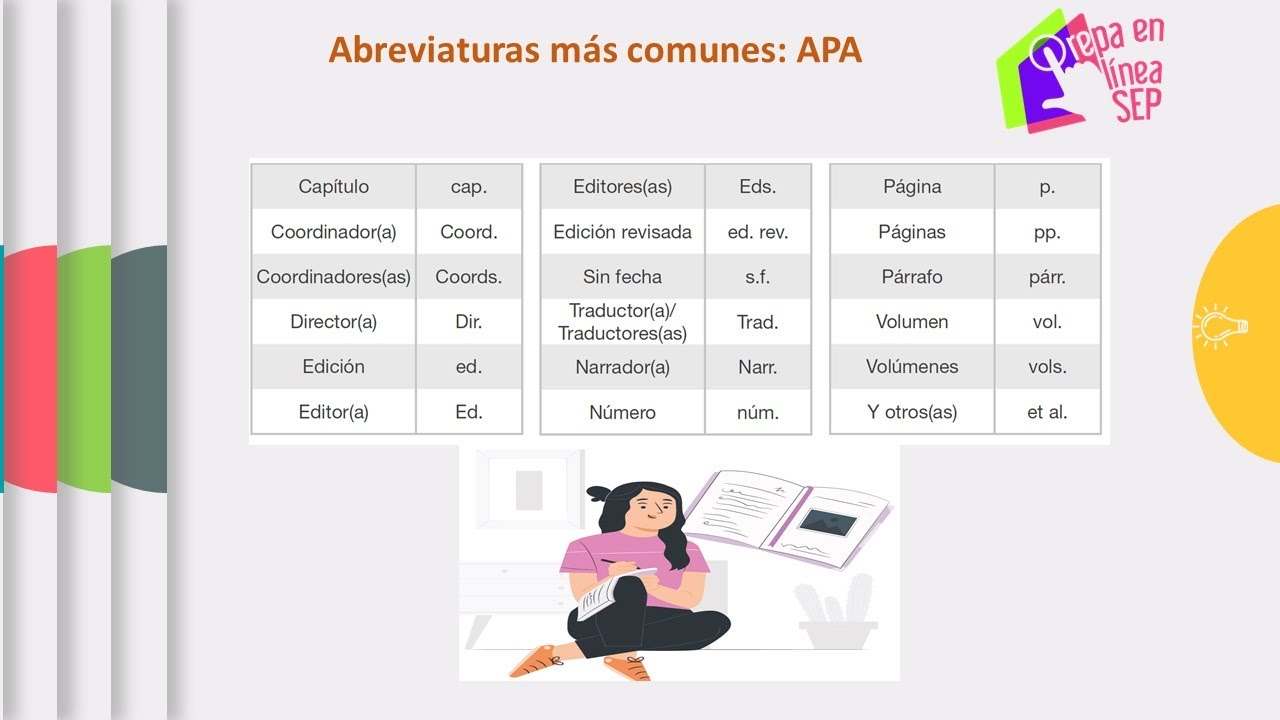 Abreviaturas más comunes: APA

Prepa en línea SEP

| Capítulo | cap. |
|---|---|
| Coordinador(a) | Coord. |
| Coordinadores(as) | Coords. |
| Director(a) | Dir. |
| Edición | ed. |
| Editor(a) | Ed. |

| Editores(as) | Eds. |
|---|---|
| Edición revisada | ed. rev. |
| Sin fecha | s.f. |
| Traductor(a)/ Traductores(as) | Trad. |
| Narrador(a) | Narr. |
| Número | núm. |

| Página | p. |
|---|---|
| Páginas | pp. |
| Párrafo | párr. |
| Volumen | vol. |
| Volúmenes | vols. |
| Y otros(as) | et al. |